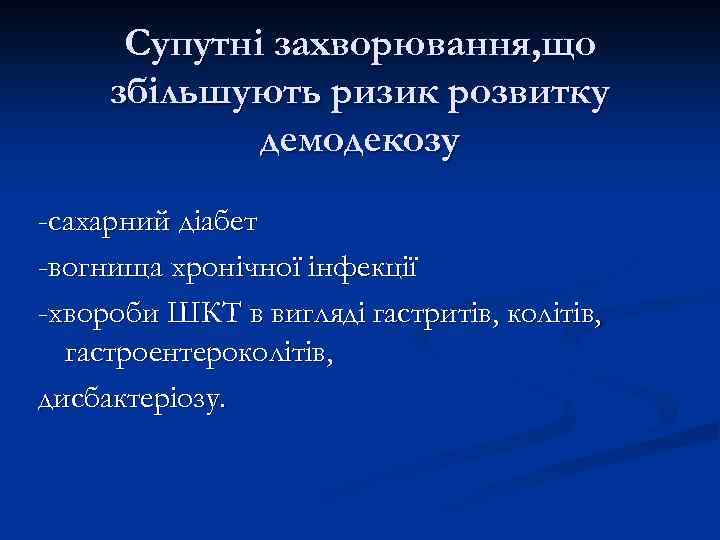 Супутні захворювання,що збільшують ризик розвитку демодекозу

-сахарний діабет

-вогнища хронічної інфекції

-хвороби ШКТ в вигляді гастритів, колітів, гастроентероколітів,

дисбактеріозу.